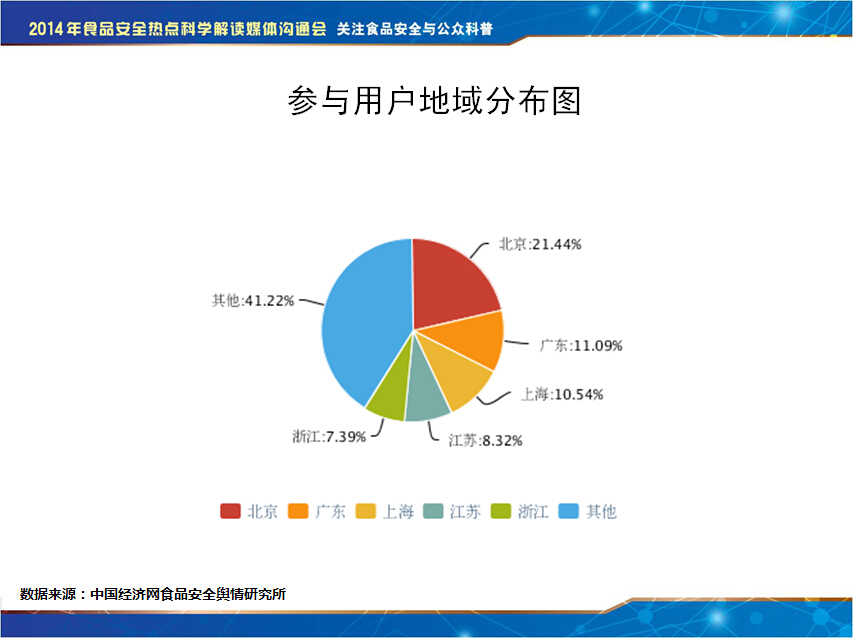 2014年食品安全热点科学解读媒体沟通会 关注食品安全与公众科普

参与用户地域分布图

北京:21.44%
广东:11.09%
上海:10.54%
江苏:8.32%
浙江:7.39%
其他:41.22%

北京 广东 上海 江苏 浙江 其他

数据来源：中国经济网食品安全舆情研究所